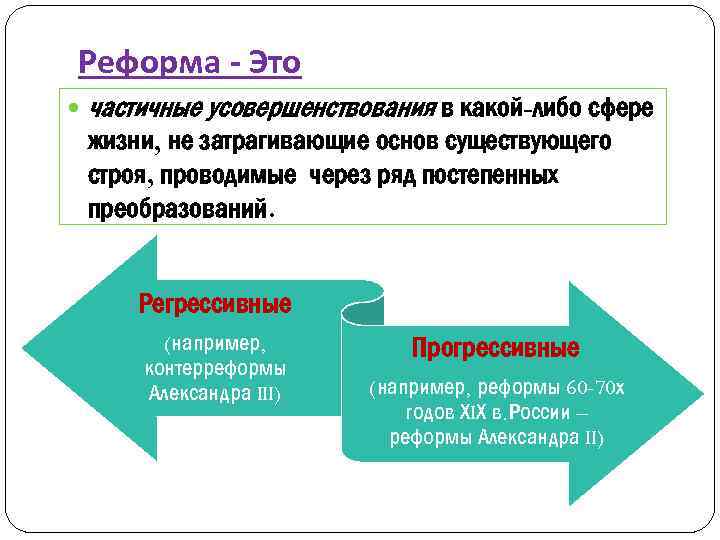 Реформа - Это

частичные усовершенствования в какой-либо сфере жизни, не затрагивающие основ существующего строя, проводимые через ряд постепенных преобразований.

Регрессивные

(например, контерреформы Александра III)

Прогрессивные

(например, реформы 60-70х годов XIX в.России – реформы Александра II)